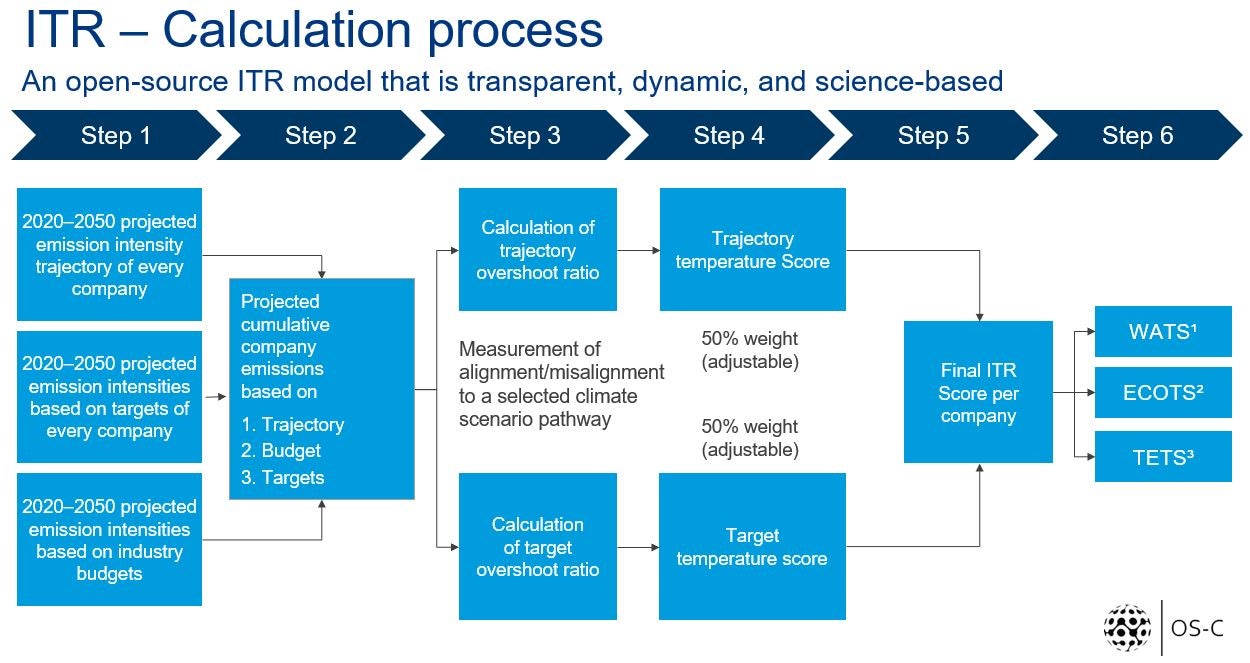 ITR – Calculation process

An open-source ITR model that is transparent, dynamic, and science-based

Step 1

Step 2

Step 3

Step 4

Step 5

Step 6

2020–2050 projected emission intensity trajectory of every company

2020–2050 projected emission intensities based on targets of every company

2020–2050 projected emission intensities based on industry budgets

Projected cumulative company emissions based on

1. Trajectory
2. Budget
3. Targets

Calculation of trajectory overshoot ratio

Measurement of alignment/misalignment to a selected climate scenario pathway

Calculation of target overshoot ratio

Trajectory temperature Score

50% weight (adjustable)

50% weight (adjustable)

Target temperature score

Final ITR Score per company

WATS¹

ECOTS²

TETS³

OS-C